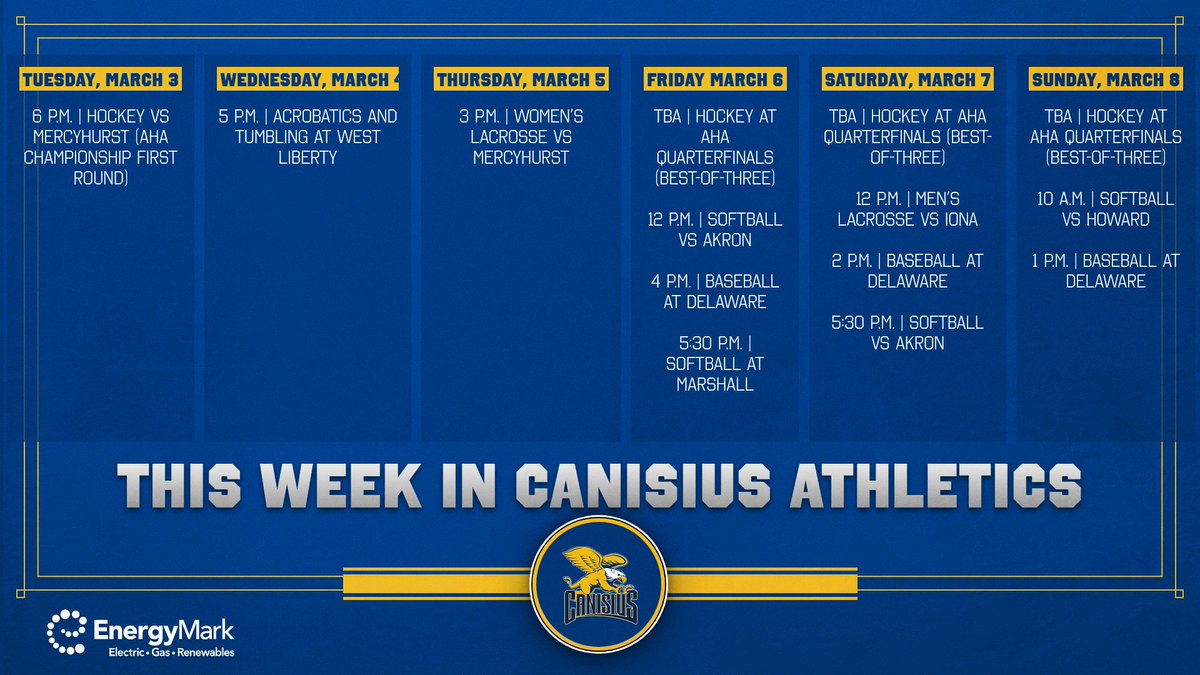 TUESDAY, MARCH 3

6 P.M. | HOCKEY VS MERCYHURST (AHA CHAMPIONSHIP FIRST ROUND)

WEDNESDAY, MARCH 4

5 P.M. | ACROBATICS AND TUMBLING AT WEST LIBERTY

THURSDAY, MARCH 5

3 P.M. | WOMEN'S LACROSSE VS MERCYHURST

FRIDAY MARCH 6

TBA | HOCKEY AT AHA QUARTERFINALS (BEST-OF-THREE)

12 P.M. | SOFTBALL VS AKRON

4 P.M. | BASEBALL AT DELAWARE

5:30 P.M. | SOFTBALL AT MARSHALL

SATURDAY, MARCH 7

TBA | HOCKEY AT AHA QUARTERFINALS (BEST-OF-THREE)

12 P.M. | MEN'S LACROSSE VS IONA

2 P.M. | BASEBALL AT DELAWARE

5:30 P.M. | SOFTBALL VS AKRON

SUNDAY, MARCH 8

TBA | HOCKEY AT AHA QUARTERFINALS (BEST-OF-THREE)

10 A.M. | SOFTBALL VS HOWARD

1 P.M. | BASEBALL AT DELAWARE

THIS WEEK IN CANISIUS ATHLETICS

CANISIUS

EnergyMark
Electric • Gas • Renewables